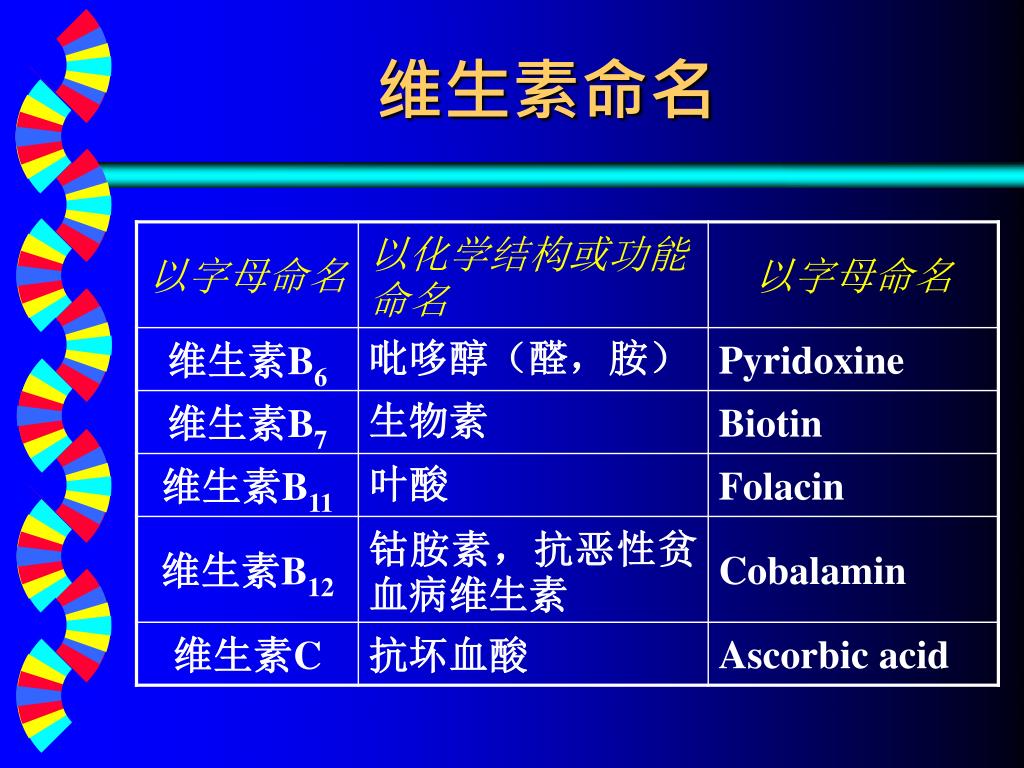 维生素命名

| 以字母命名 | 以化学结构或功能命名 | 以字母命名 |
|---|---|---|
| 维生素$B_6$ | 吡哆醇（醛，胺） | Pyridoxine |
| 维生素$B_7$ | 生物素 | Biotin |
| 维生素$B_{11}$ | 叶酸 | Folacin |
| 维生素$B_{12}$ | 钴胺素，抗恶性贫血病维生素 | Cobalamin |
| 维生素C | 抗坏血酸 | Ascorbic acid |